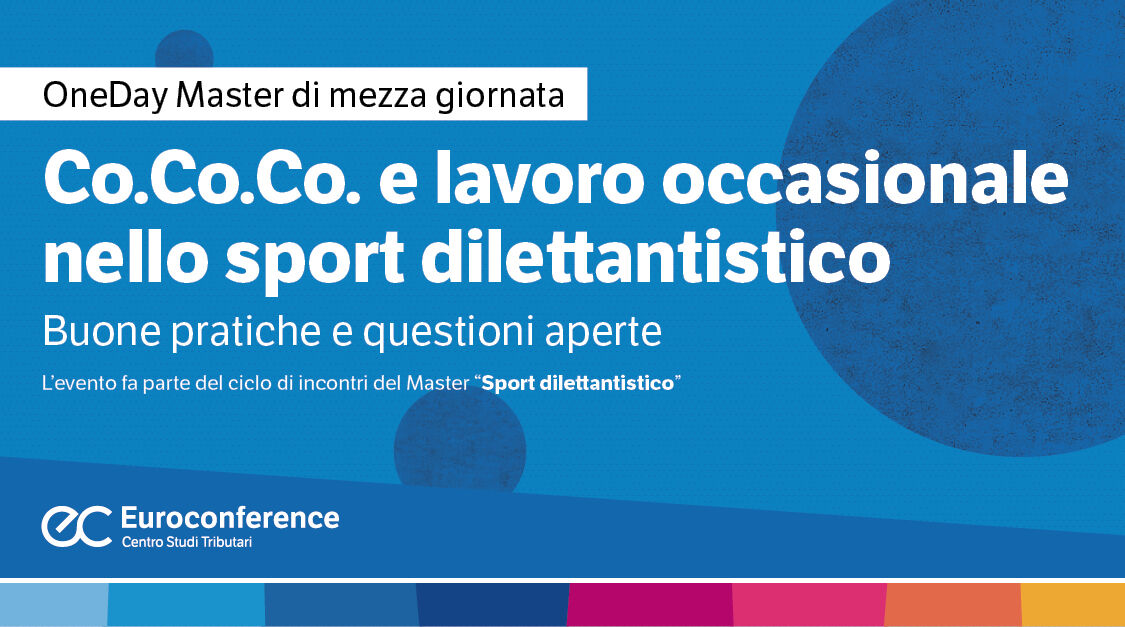 OneDay Master di mezza giornata

Co.Co.Co. e lavoro occasionale nello sport dilettantistico

Buone pratiche e questioni aperte

L'evento fa parte del ciclo di incontri del Master "Sport dilettantistico"

ec Euroconference
Centro Studi Tributari